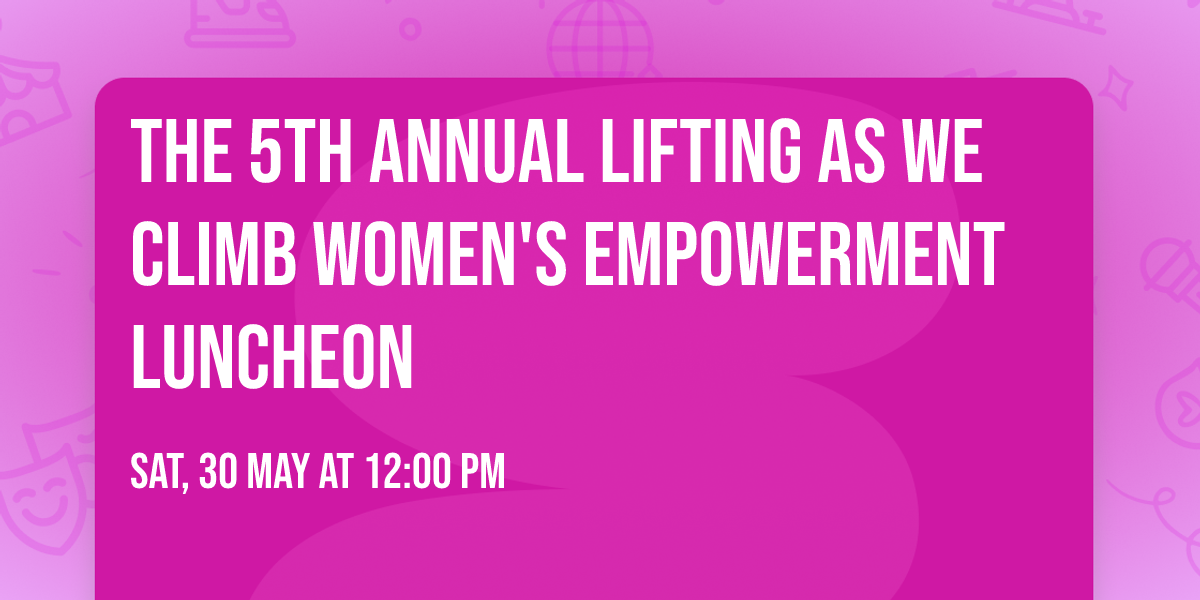 THE 5TH ANNUAL LIFTING AS WE CLIMB WOMEN'S EMPOWERMENT LUNCHEON

SAT, 30 MAY AT 12:00 PM